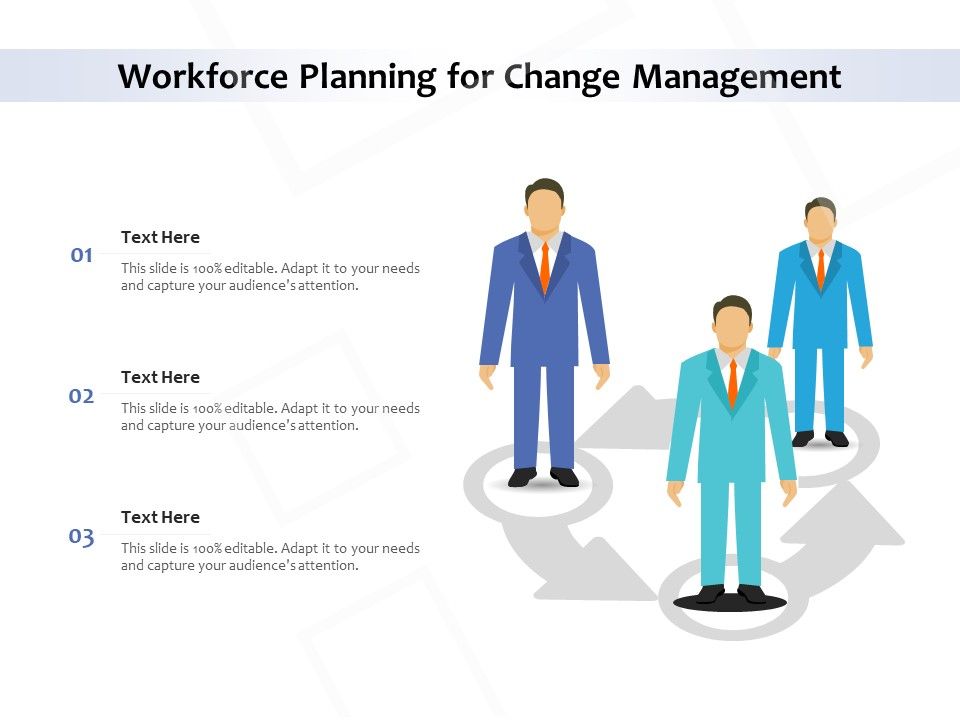 Workforce Planning for Change Management

01
Text Here
This slide is 100% editable. Adapt it to your needs and capture your audience's attention.

02
Text Here
This slide is 100% editable. Adapt it to your needs and capture your audience's attention.

03
Text Here
This slide is 100% editable. Adapt it to your needs and capture your audience's attention.